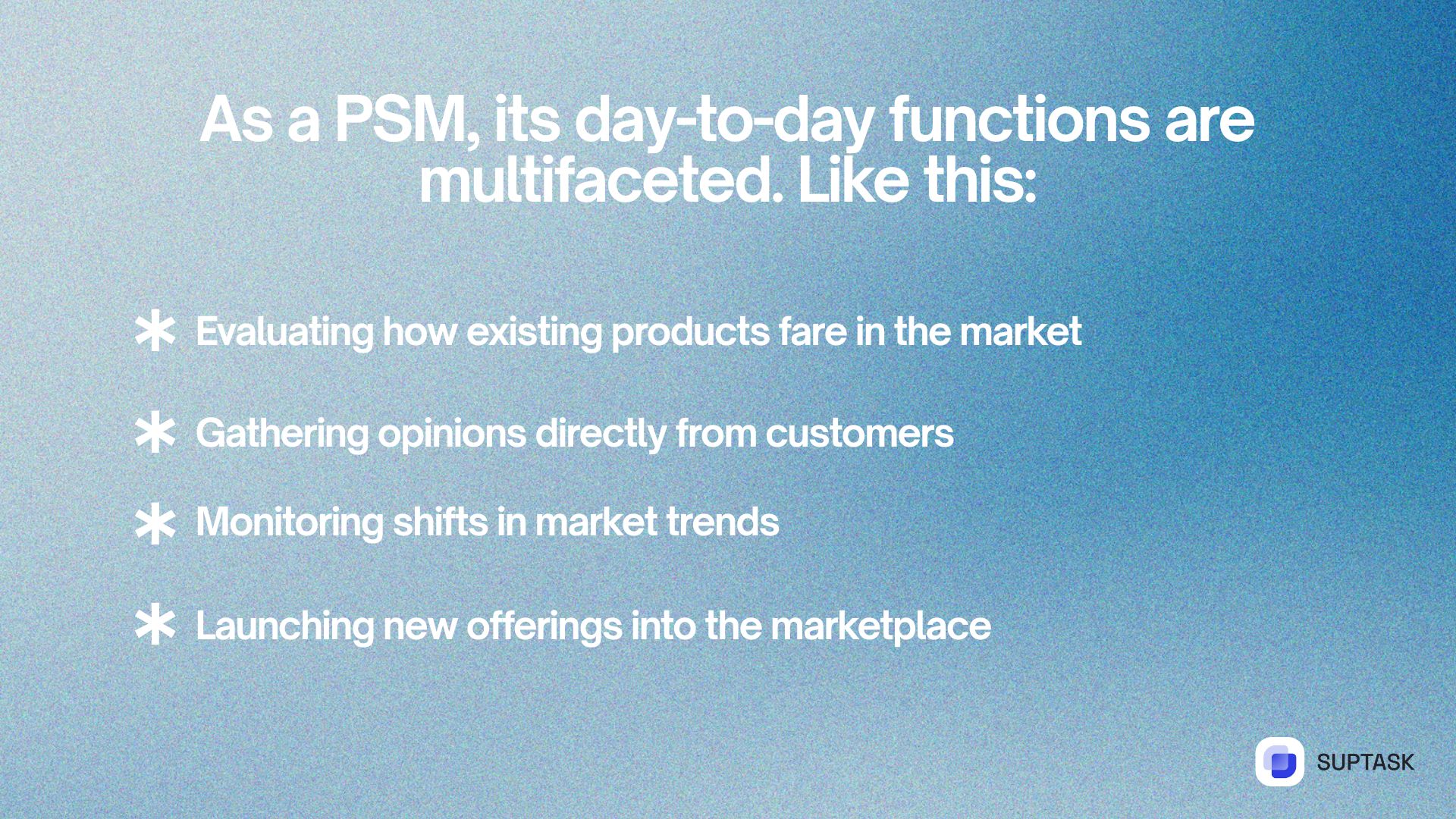 As a PSM, its day-to-day functions are multifaceted. Like this:

* Evaluating how existing products fare in the market

* Gathering opinions directly from customers

* Monitoring shifts in market trends

* Launching new offerings into the marketplace

SUPTASK